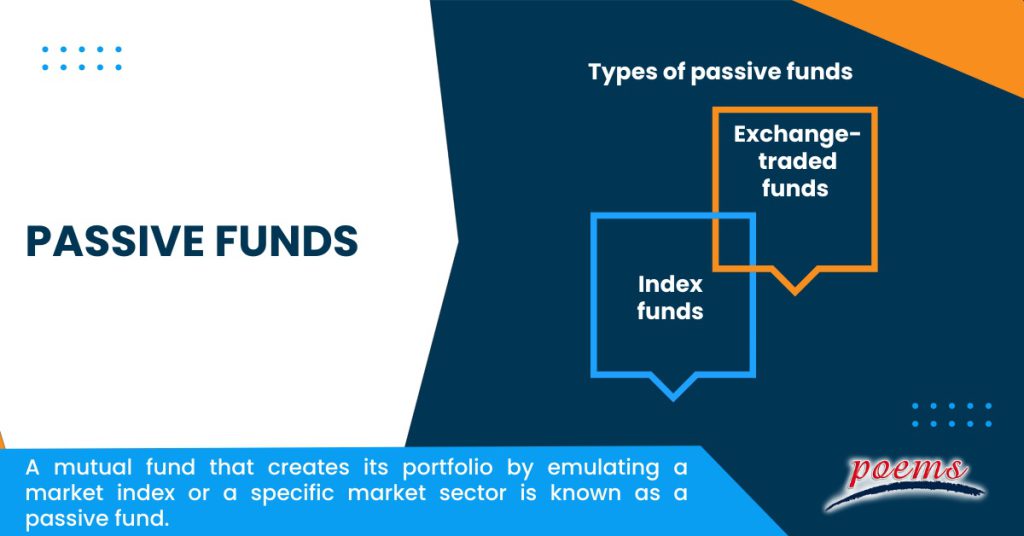 PASSIVE FUNDS

Types of passive funds

Exchange-traded funds

Index funds

A mutual fund that creates its portfolio by emulating a market index or a specific market sector is known as a passive fund.

poems